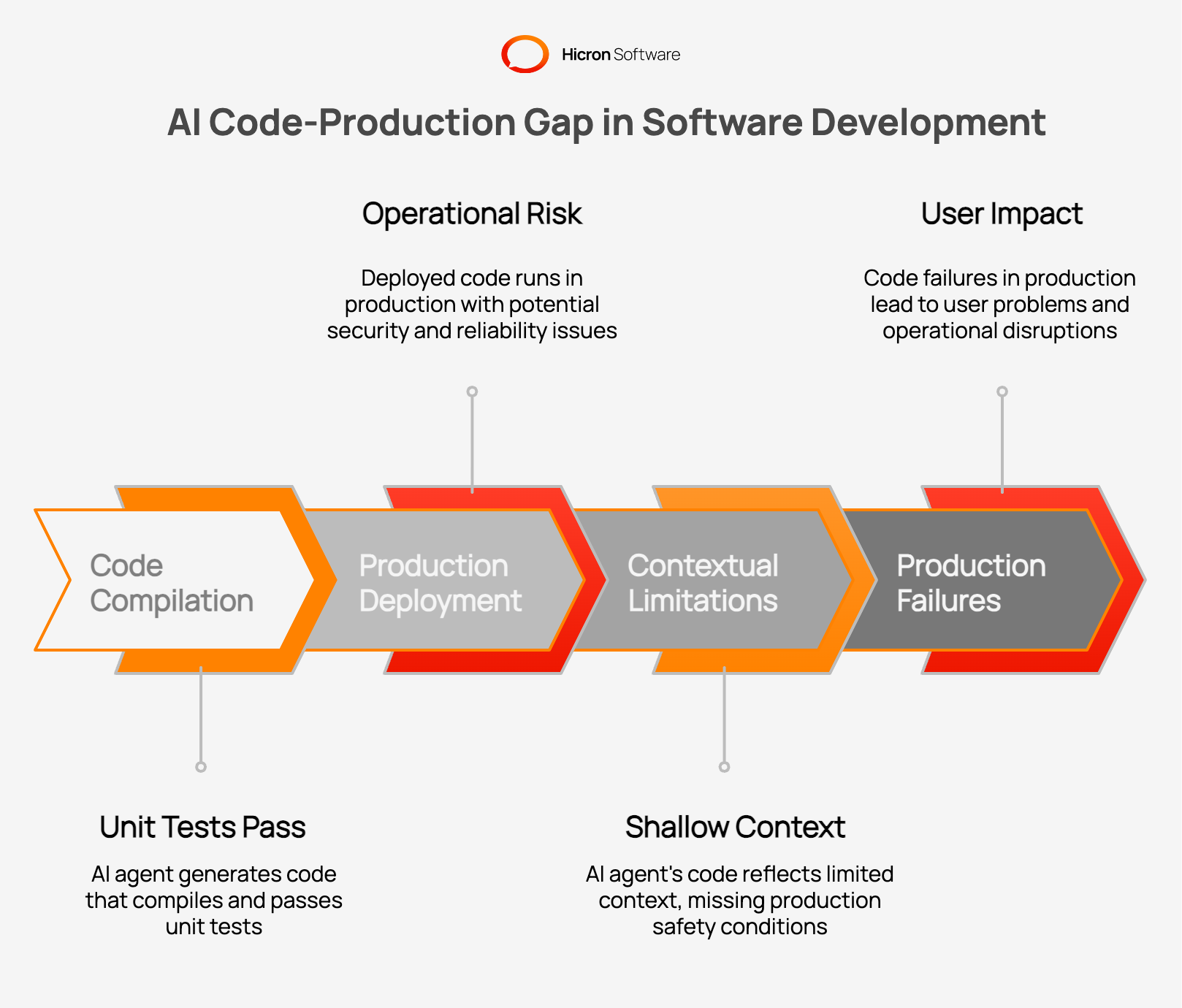 Hicron Software

AI Code-Production Gap in Software Development

Operational Risk

Deployed code runs in production with potential security and reliability issues

User Impact

Code failures in production lead to user problems and operational disruptions

Code Compilation

Production Deployment

Contextual Limitations

Production Failures

Unit Tests Pass

AI agent generates code that compiles and passes unit tests

Shallow Context

AI agent's code reflects limited context, missing production safety conditions